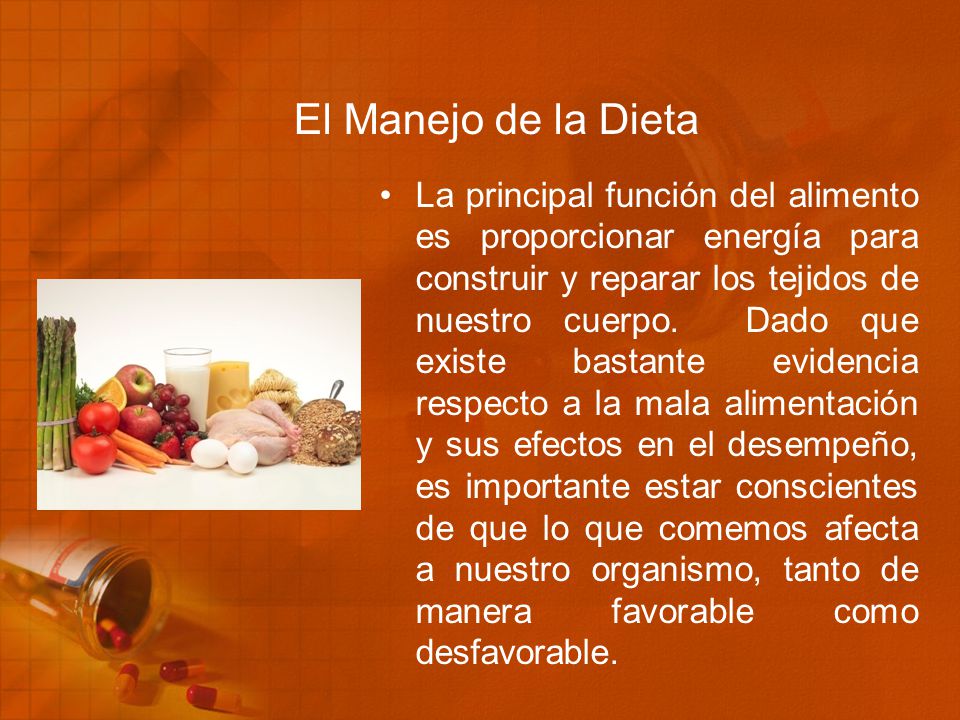 El Manejo de la Dieta

• La principal función del alimento es proporcionar energía para construir y reparar los tejidos de nuestro cuerpo. Dado que existe bastante evidencia respecto a la mala alimentación y sus efectos en el desempeño, es importante estar conscientes de que lo que comemos afecta a nuestro organismo, tanto de manera favorable como desfavorable.